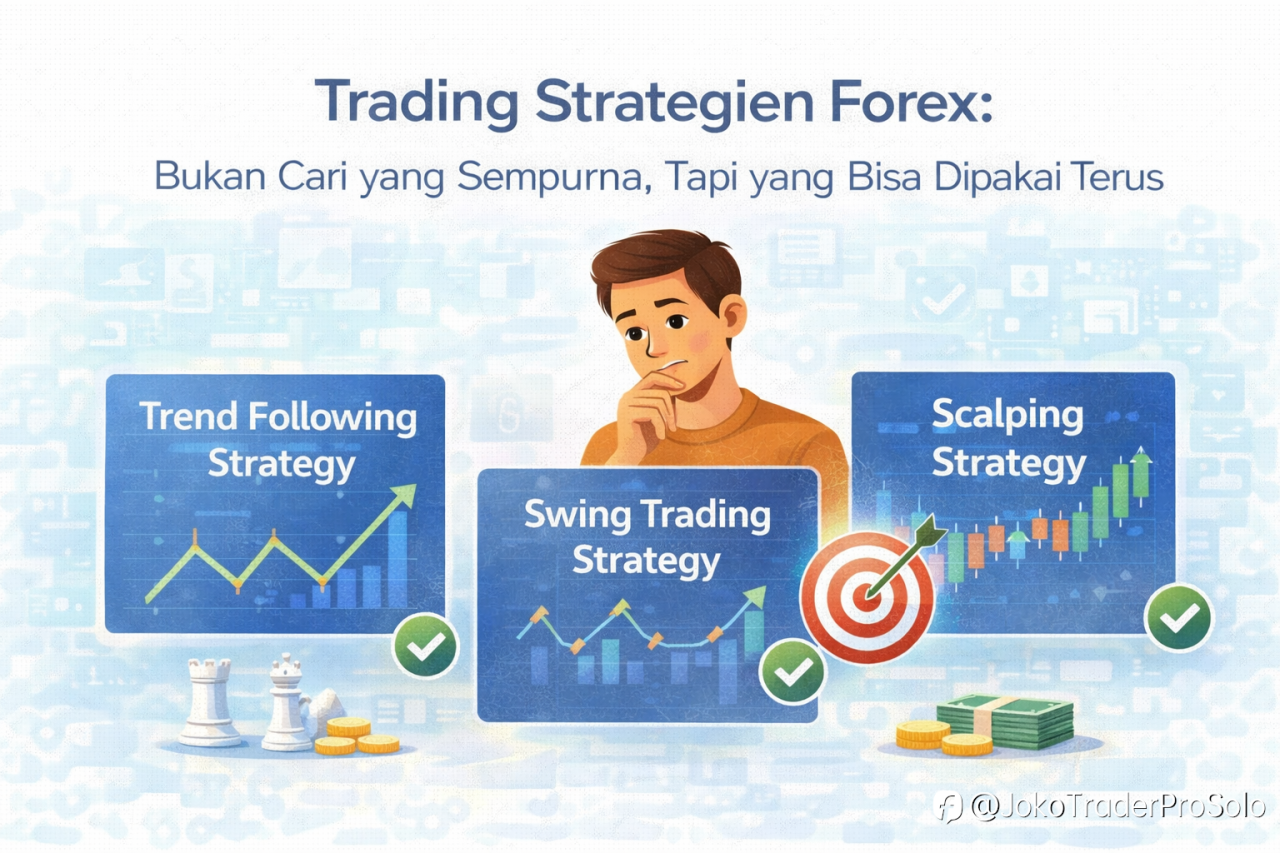 Trading Strategien Forex:

Bukan Cari yang Sempurna, Tapi yang Bisa Dipakai Terus

Trend Following Strategy

Swing Trading Strategy

Scalping Strategy

@JokoTraderProSolo